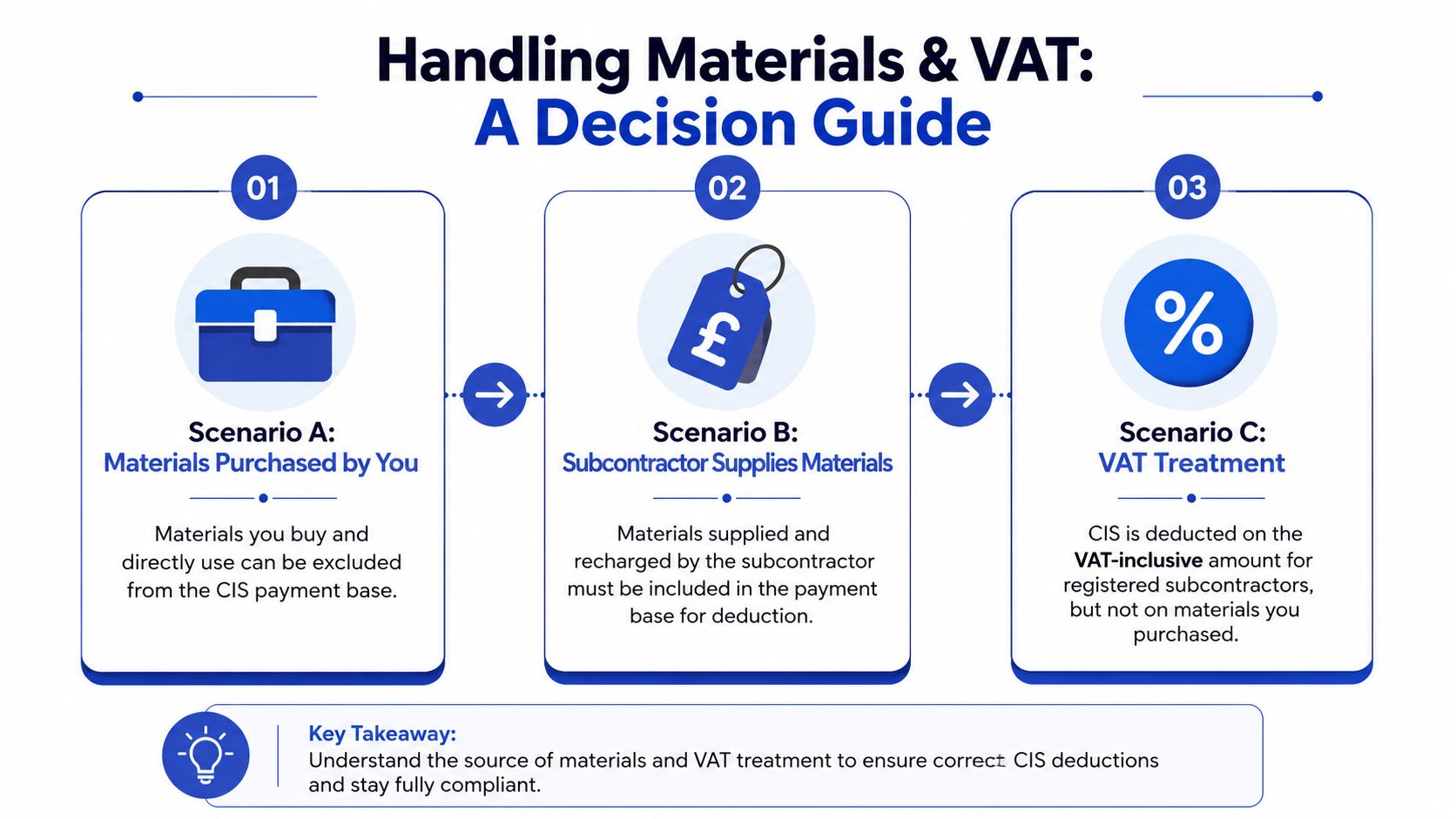 Handling Materials & VAT:
A Decision Guide

01

Scenario A:
Materials Purchased by You

Materials you buy and directly use can be excluded from the CIS payment base.

02

£

Scenario B:
Subcontractor Supplies Materials

Materials supplied and recharged by the subcontractor must be included in the payment base for deduction.

03

%

Scenario C:
VAT Treatment

CIS is deducted on the VAT-inclusive amount for registered subcontractors, but not on materials you purchased.

Key Takeaway:
Understand the source of materials and VAT treatment to ensure correct CIS deductions and stay fully compliant.